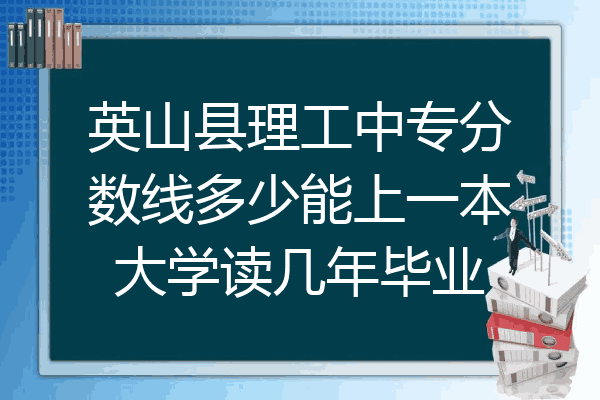 英山县理工中专分数线多少能上一本大学读几年毕业